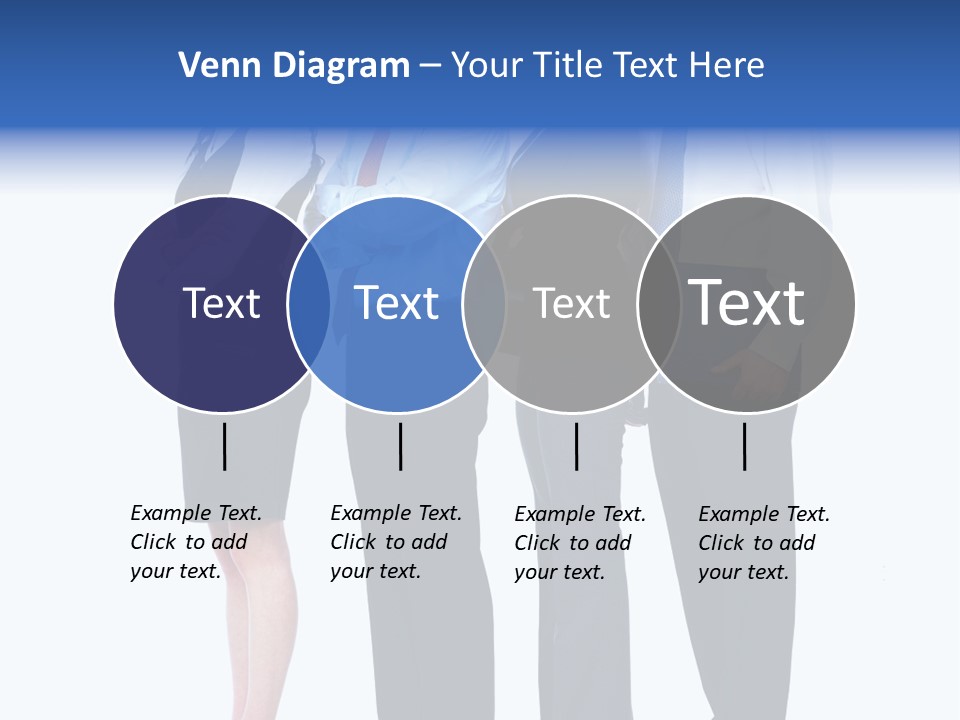 Venn Diagram – Your Title Text Here

Text

Text

Text

Text

Example Text. Click to add your text.

Example Text. Click to add your text.

Example Text. Click to add your text.

Example Text. Click to add your text.